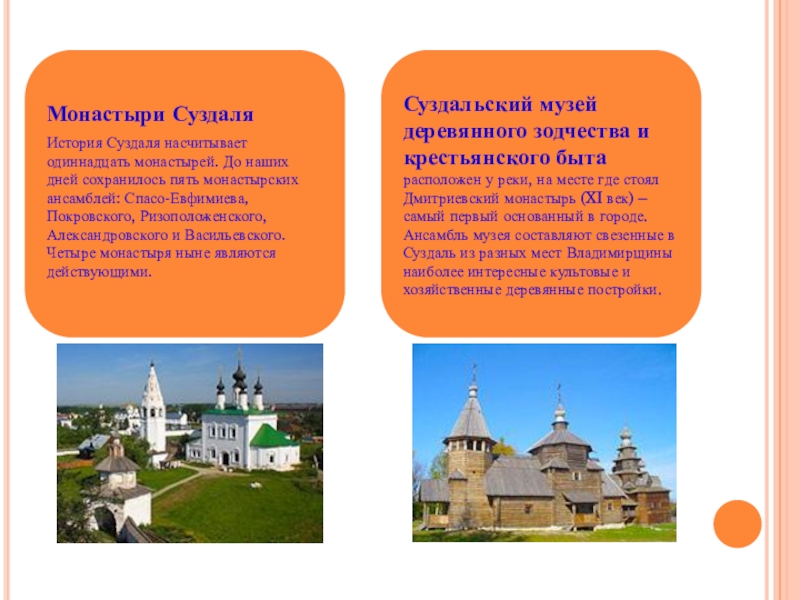 Монастыри Суздаля

История Суздаля насчитывает одиннадцать монастырей. До наших дней сохранилось пять монастырских ансамблей: Спасо-Евфимиева, Покровского, Ризоположенского, Александровского и Васильевского. Четыре монастыря ныне являются действующими.

Суздальский музей деревянного зодчества и крестьянского быта

расположен у реки, на месте где стоял Дмитриевский монастырь (XI век) – самый первый основанный в городе. Ансамбль музея составляют свезенные в Суздаль из разных мест Владимирщины наиболее интересные культовые и хозяйственные деревянные постройки.